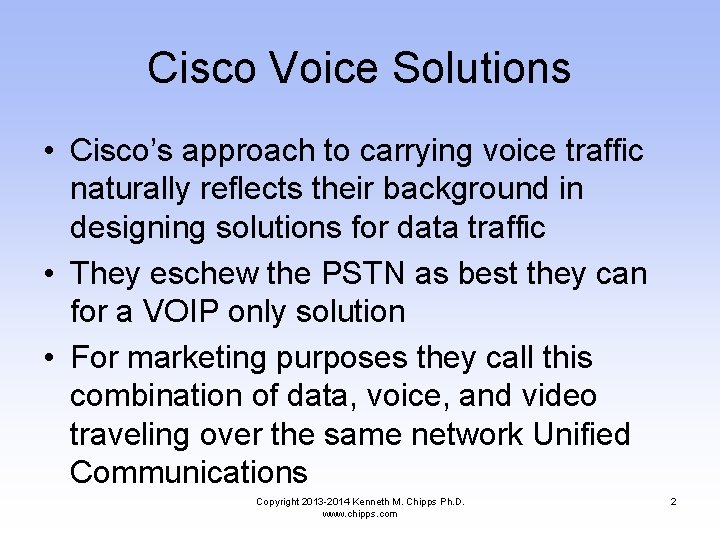 Cisco Voice Solutions

• Cisco's approach to carrying voice traffic naturally reflects their background in designing solutions for data traffic

• They eschew the PSTN as best they can for a VOIP only solution

• For marketing purposes they call this combination of data, voice, and video traveling over the same network Unified Communications

Copyright 2013-2014 Kenneth M. Chipps Ph.D. www.chipps.com

2